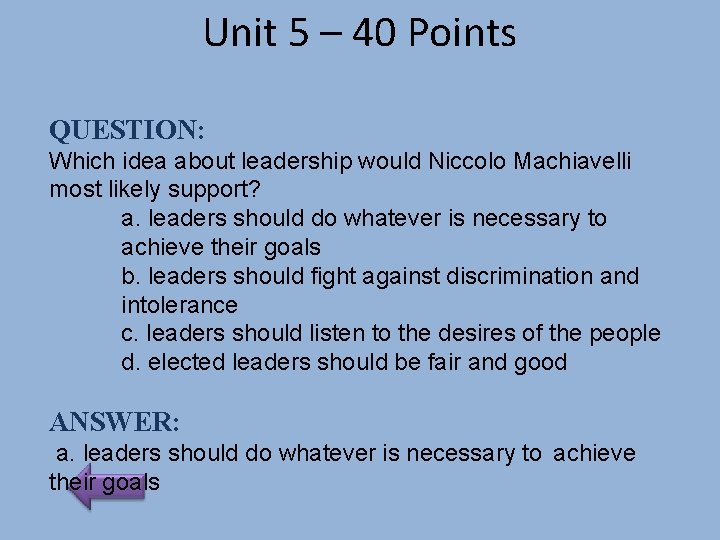 Unit 5 – 40 Points

QUESTION:
Which idea about leadership would Niccolo Machiavelli most likely support?

a. leaders should do whatever is necessary to achieve their goals
b. leaders should fight against discrimination and intolerance
c. leaders should listen to the desires of the people
d. elected leaders should be fair and good

ANSWER:
a. leaders should do whatever is necessary to achieve their goals